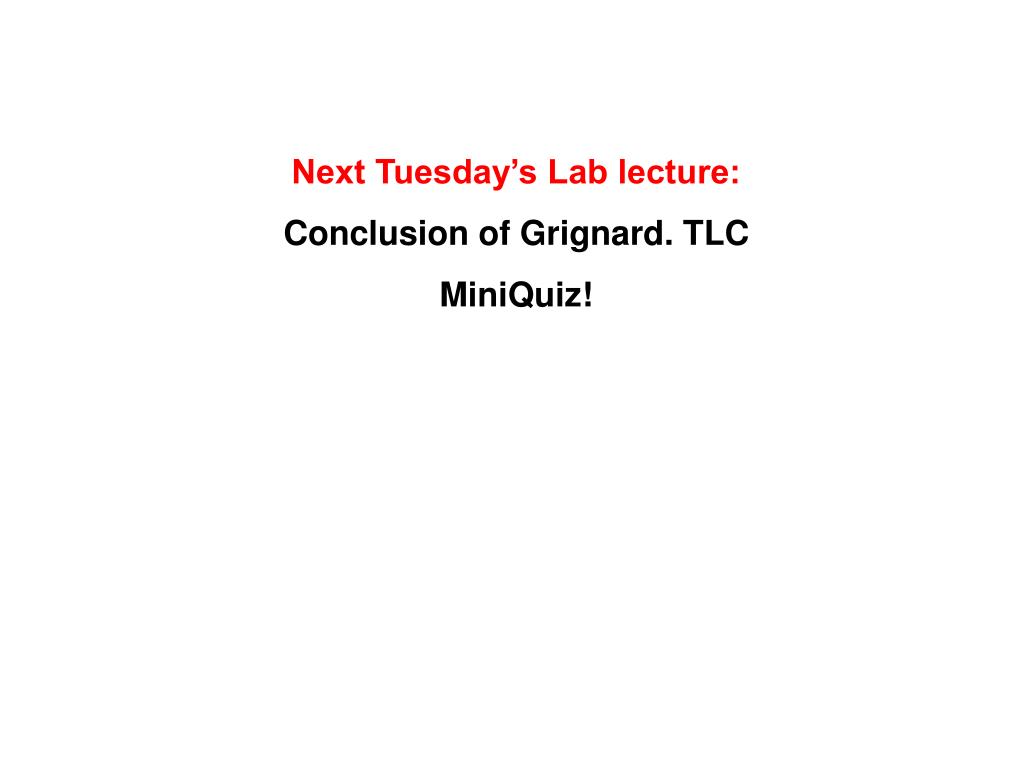 Next Tuesday’s Lab lecture:

Conclusion of Grignard. TLC

MiniQuiz!